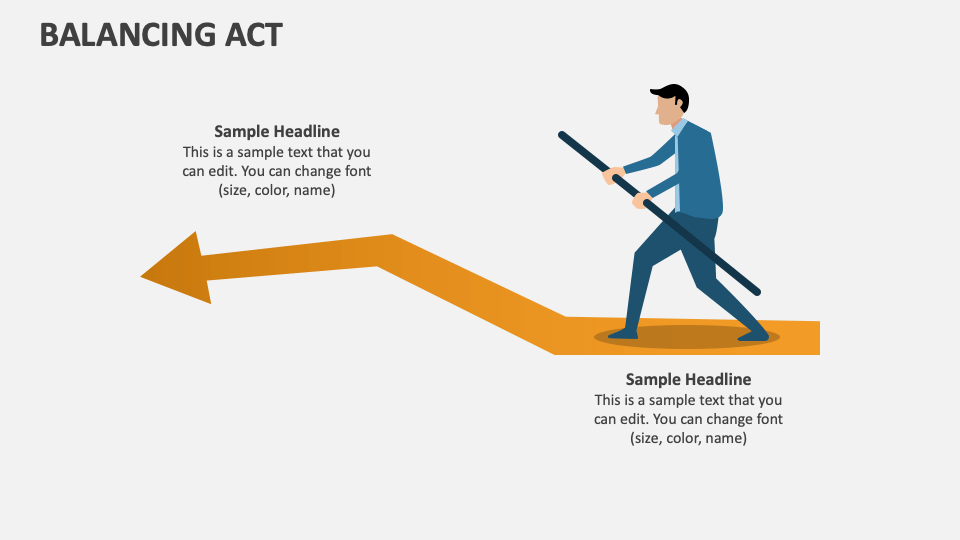 BALANCING ACT

Sample Headline
This is a sample text that you can edit. You can change font (size, color, name)

Sample Headline
This is a sample text that you can edit. You can change font (size, color, name)